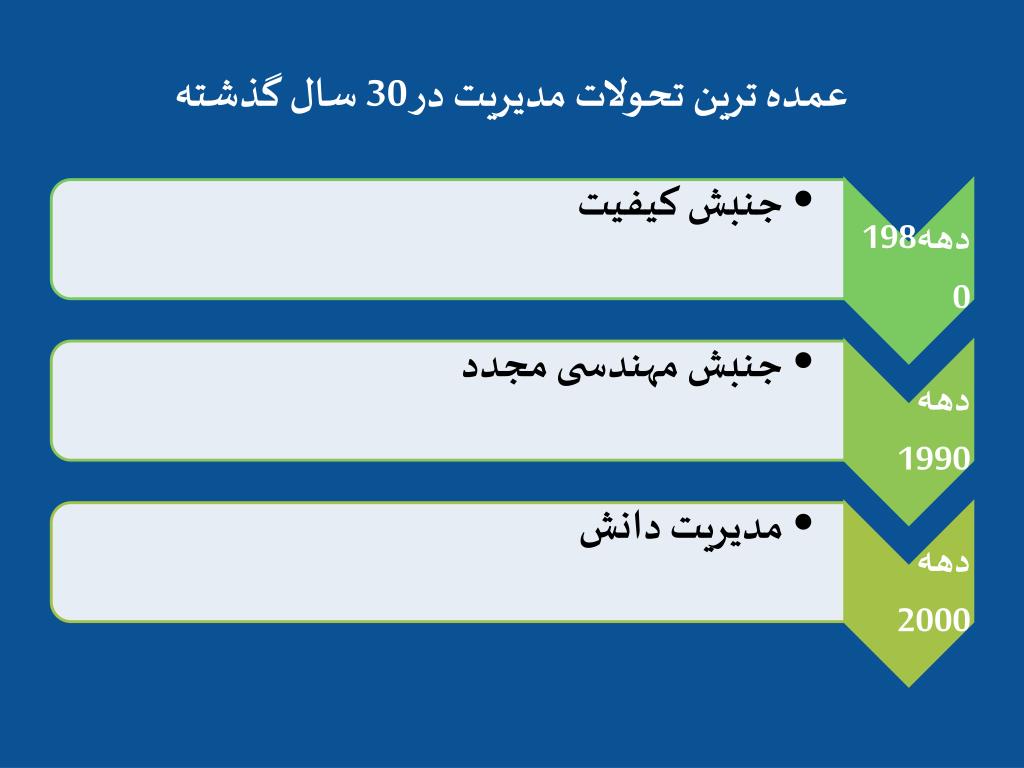 عمده ترین تحولات مدیریت در30 سال گذشته

دهه1980

• جنبش کیفیت

دهه 1990

• جنبش مهندسی مجدد

دهه 2000

• مدیریت دانش